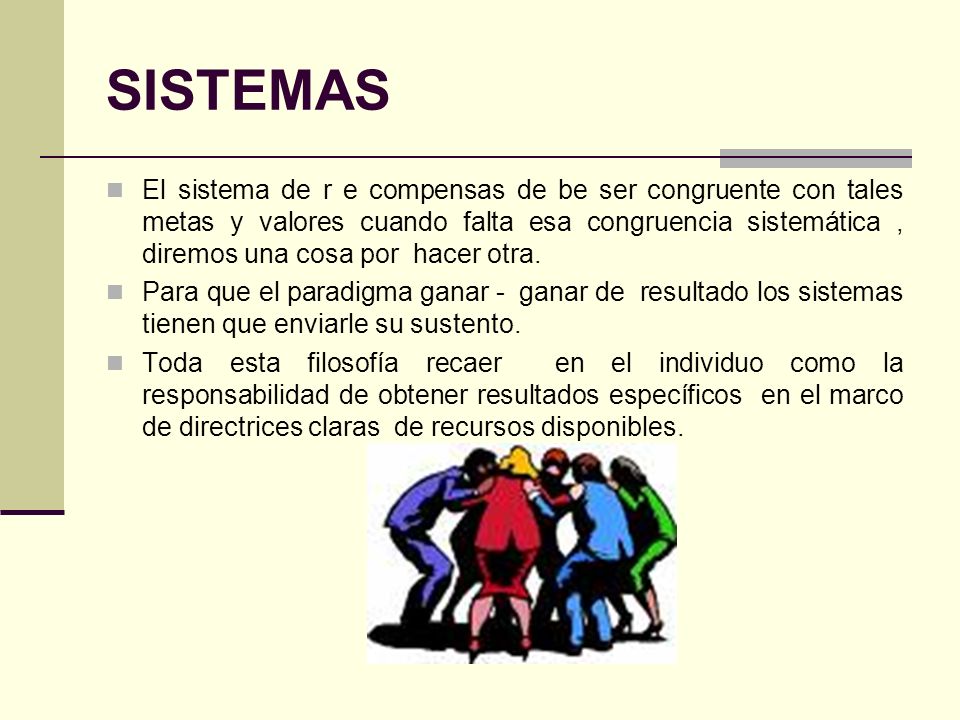 SISTEMAS

El sistema de r e compensas de be ser congruente con tales metas y valores cuando falta esa congruencia sistemática , diremos una cosa por hacer otra.

Para que el paradigma ganar - ganar de resultado los sistemas tienen que enviarle su sustento.

Toda esta filosofía recaer en el individuo como la responsabilidad de obtener resultados específicos en el marco de directrices claras de recursos disponibles.